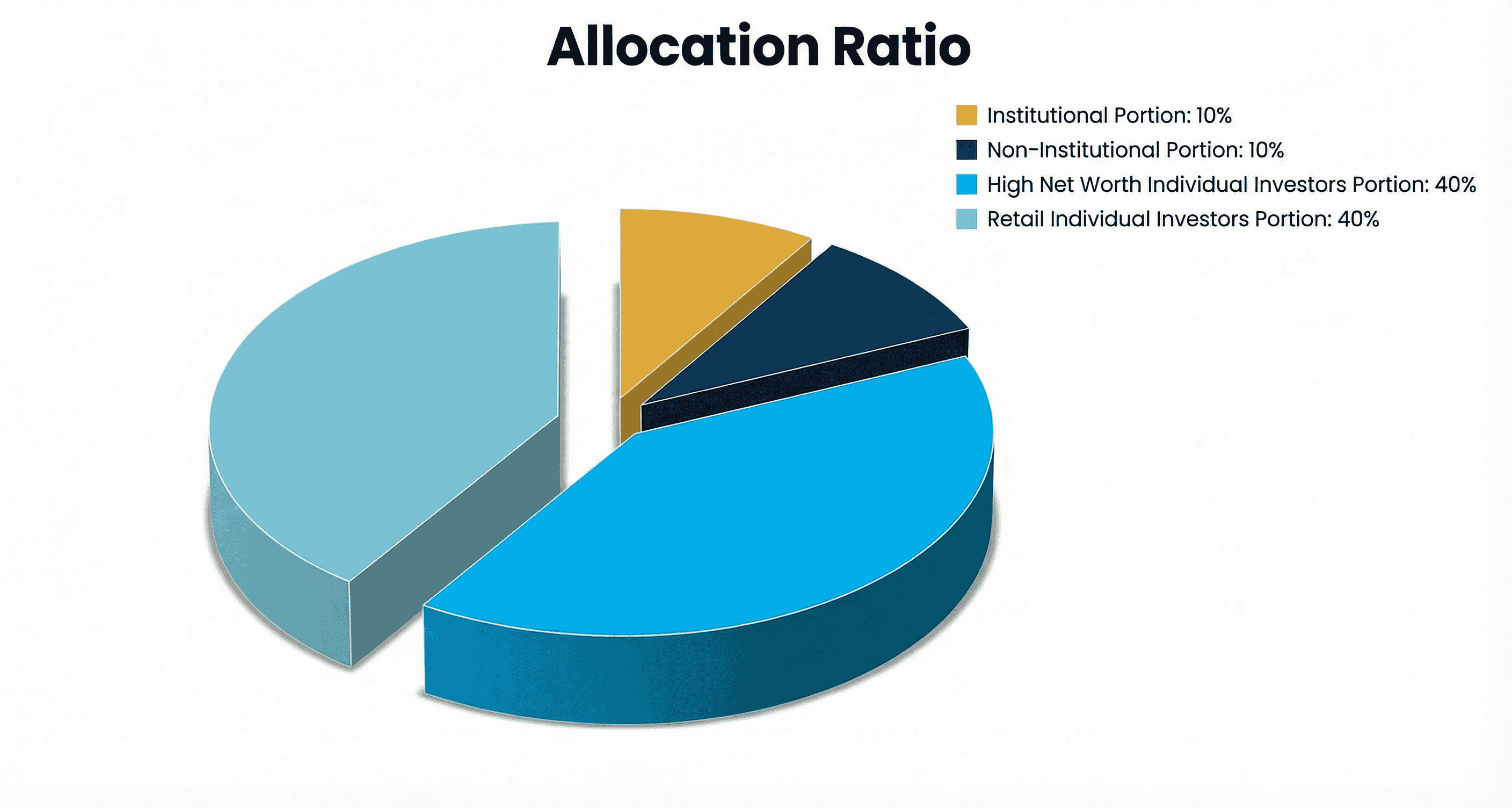 Allocation Ratio

Institutional Portion: 10%
Non-Institutional Portion: 10%
High Net Worth Individual Investors Portion: 40%
Retail Individual Investors Portion: 40%